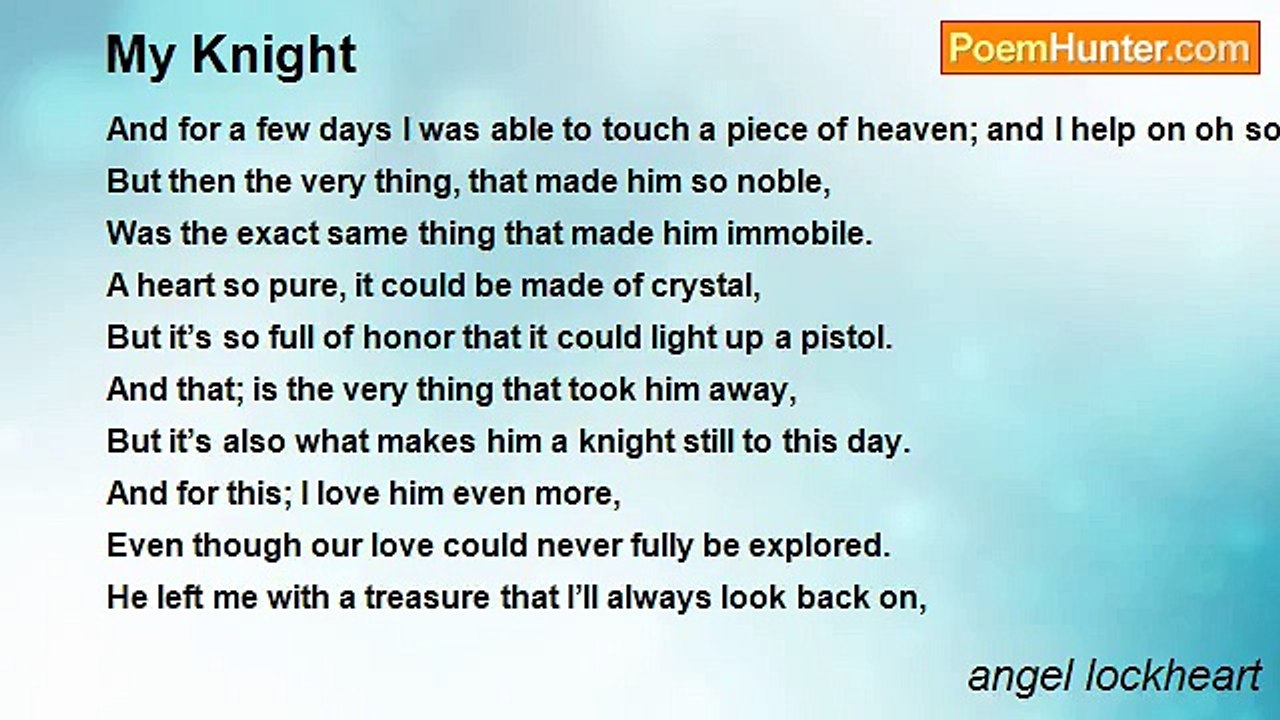 My Knight

PoemHunter.com

And for a few days I was able to touch a piece of heaven; and I help on oh so
But then the very thing, that made him so noble,
Was the exact same thing that made him immobile.
A heart so pure, it could be made of crystal,
But it's so full of honor that it could light up a pistol.
And that; is the very thing that took him away,
But it's also what makes him a knight still to this day.
And for this; I love him even more,
Even though our love could never fully be explored.
He left me with a treasure that I'll always look back on,

angel lockheart